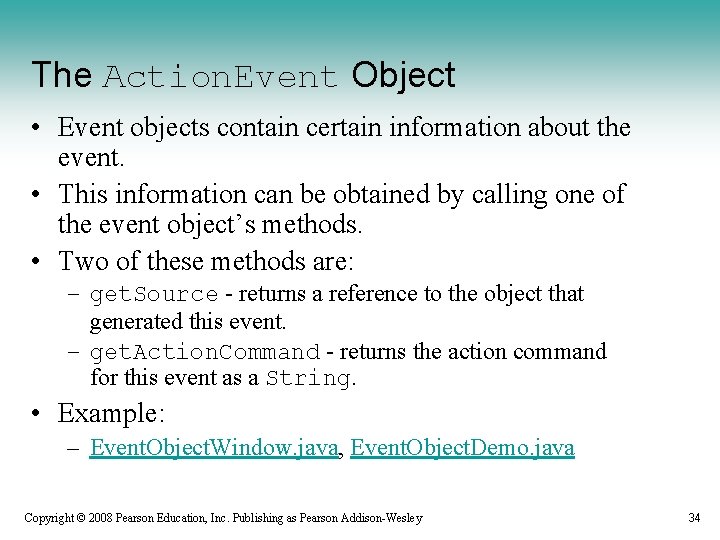 The ActionEvent Object

• Event objects contain certain information about the event.

• This information can be obtained by calling one of the event object's methods.

• Two of these methods are:
– getSource - returns a reference to the object that generated this event.
– getActionCommand - returns the action command for this event as a String.

• Example:
– EventObjectWindow.java, EventObjectDemo.java

Copyright © 2008 Pearson Education, Inc. Publishing as Pearson Addison-Wesley

34